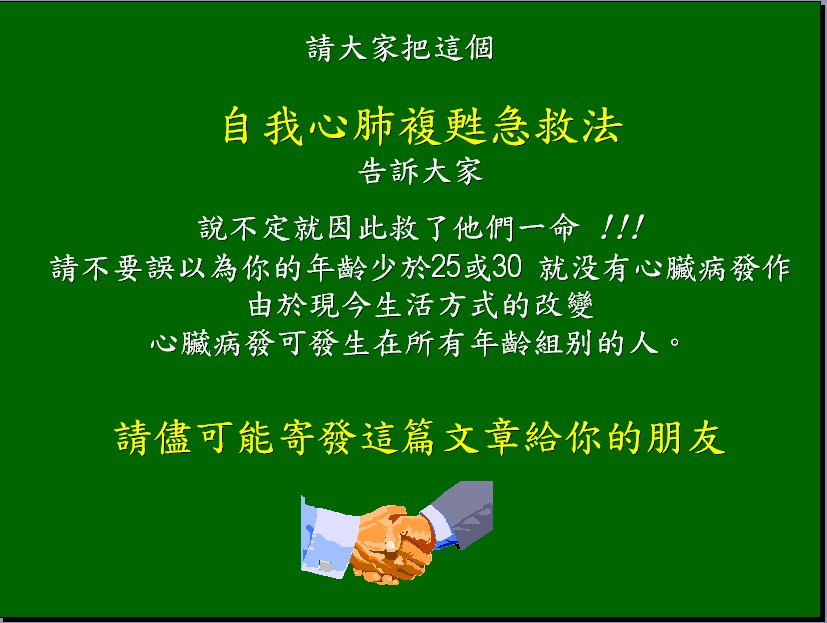 請大家把這個

自我心肺複甦急救法

告訴大家

說不定就因此救了他們一命 !!!
請不要誤以為你的年齡少於25或30 就没有心臟病發作
由於現今生活方式的改變
心臟病發可發生在所有年齡組別的人。

請儘可能寄發這篇文章給你的朋友